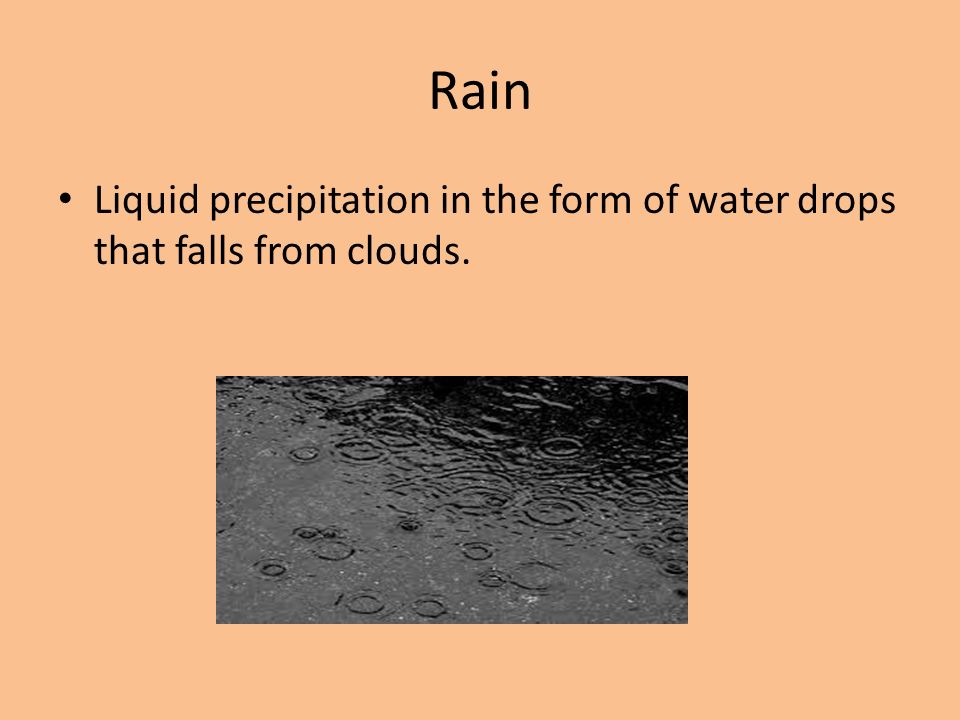 Rain

• Liquid precipitation in the form of water drops that falls from clouds.